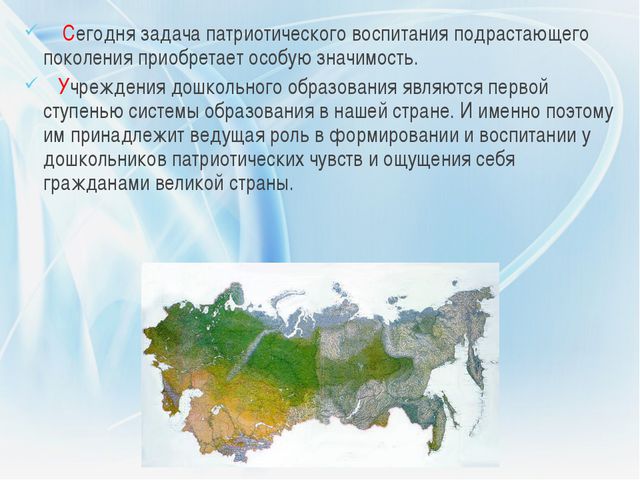 ✓ Сегодня задача патриотического воспитания подрастающего поколения приобретает особую значимость.

✓ Учреждения дошкольного образования являются первой ступенью системы образования в нашей стране. И именно поэтому им принадлежит ведущая роль в формировании и воспитании у дошкольников патриотических чувств и ощущения себя гражданами великой страны.